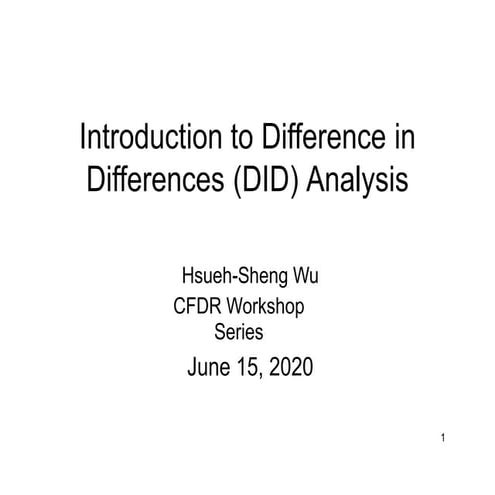 Introduction to Difference in Differences (DID) Analysis

Hsueh-Sheng Wu
CFDR Workshop Series
June 15, 2020

1